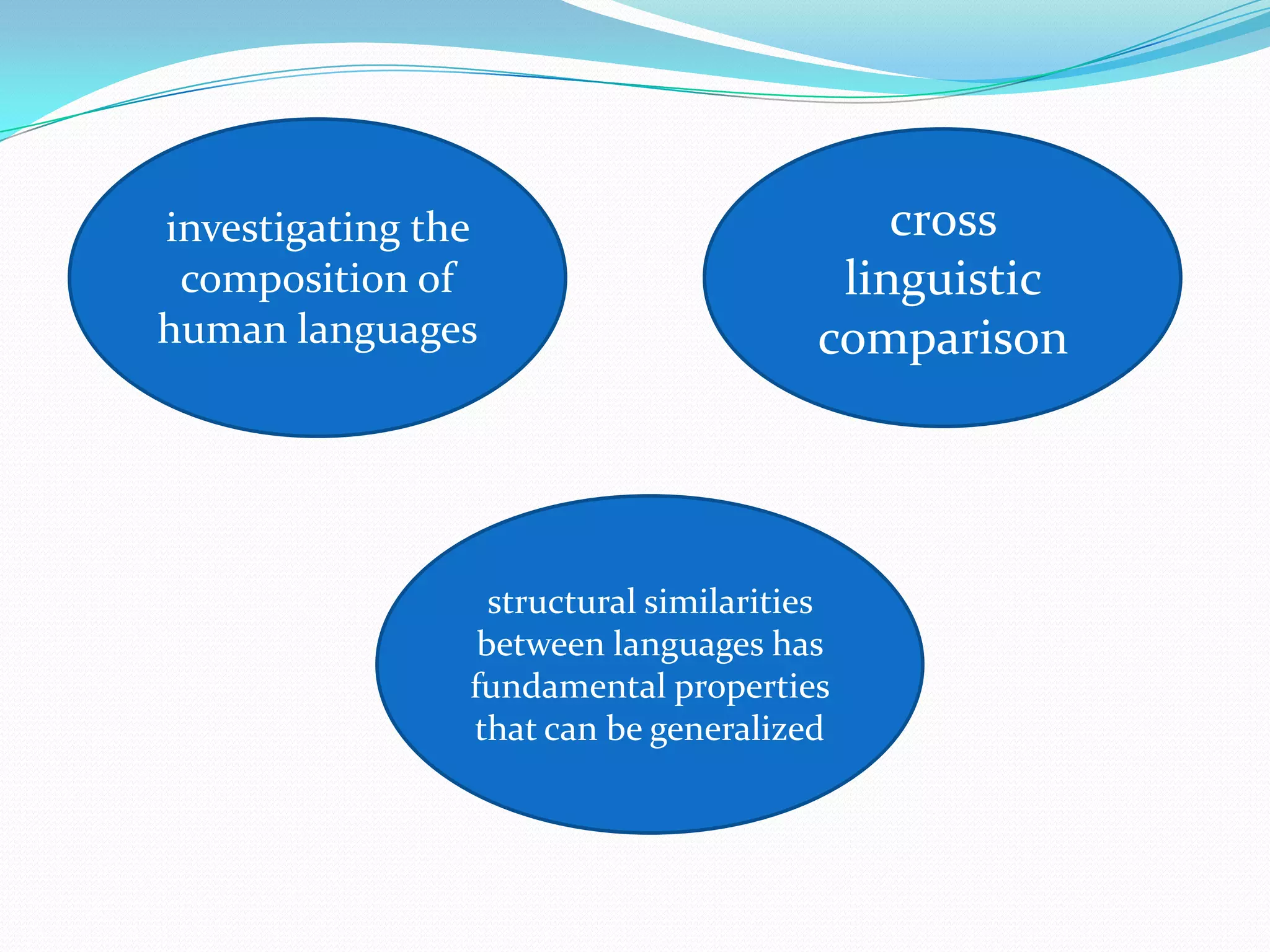 investigating the composition of human languages

cross linguistic comparison

structural similarities between languages has fundamental properties that can be generalized